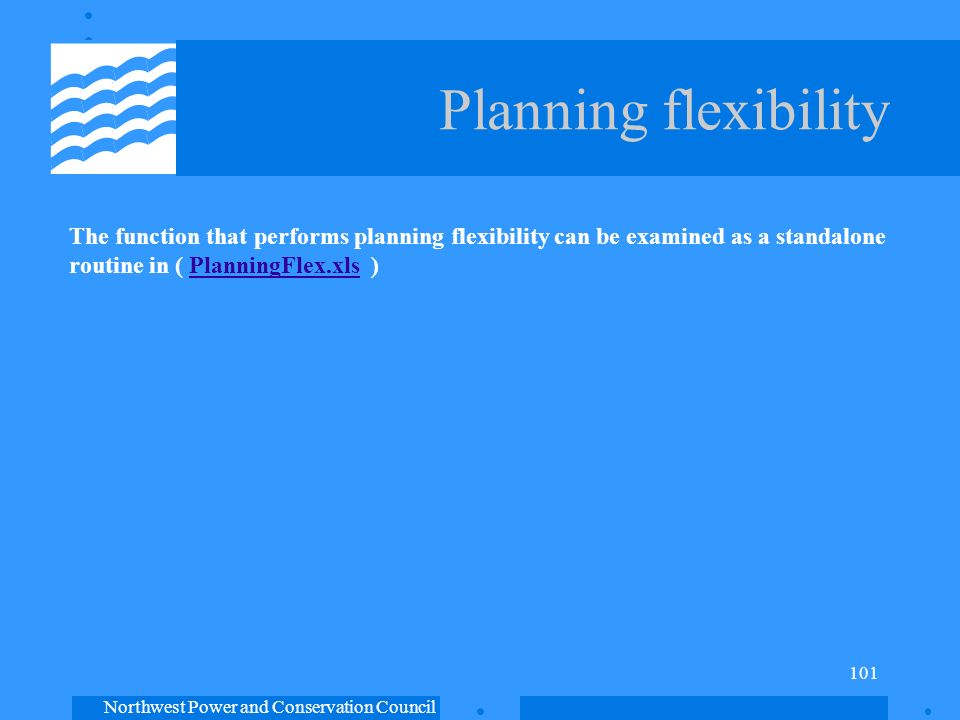 Planning flexibility

The function that performs planning flexibility can be examined as a standalone routine in ( PlanningFlex.xls )

101

Northwest Power and Conservation Council